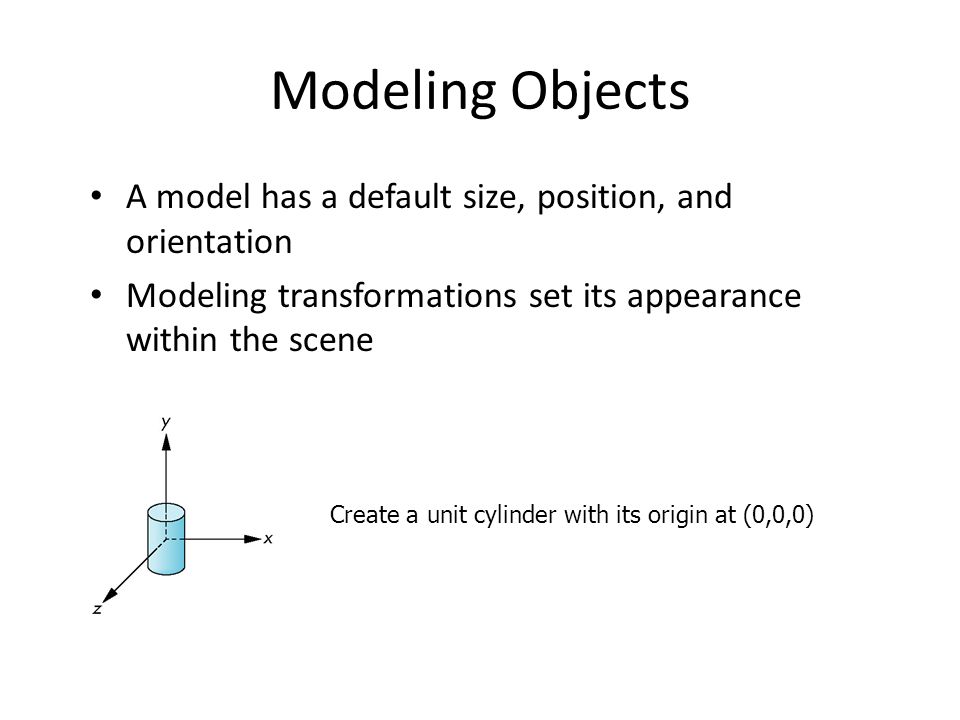 Modeling Objects

• A model has a default size, position, and orientation

• Modeling transformations set its appearance within the scene

y

x

z

Create a unit cylinder with its origin at (0,0,0)